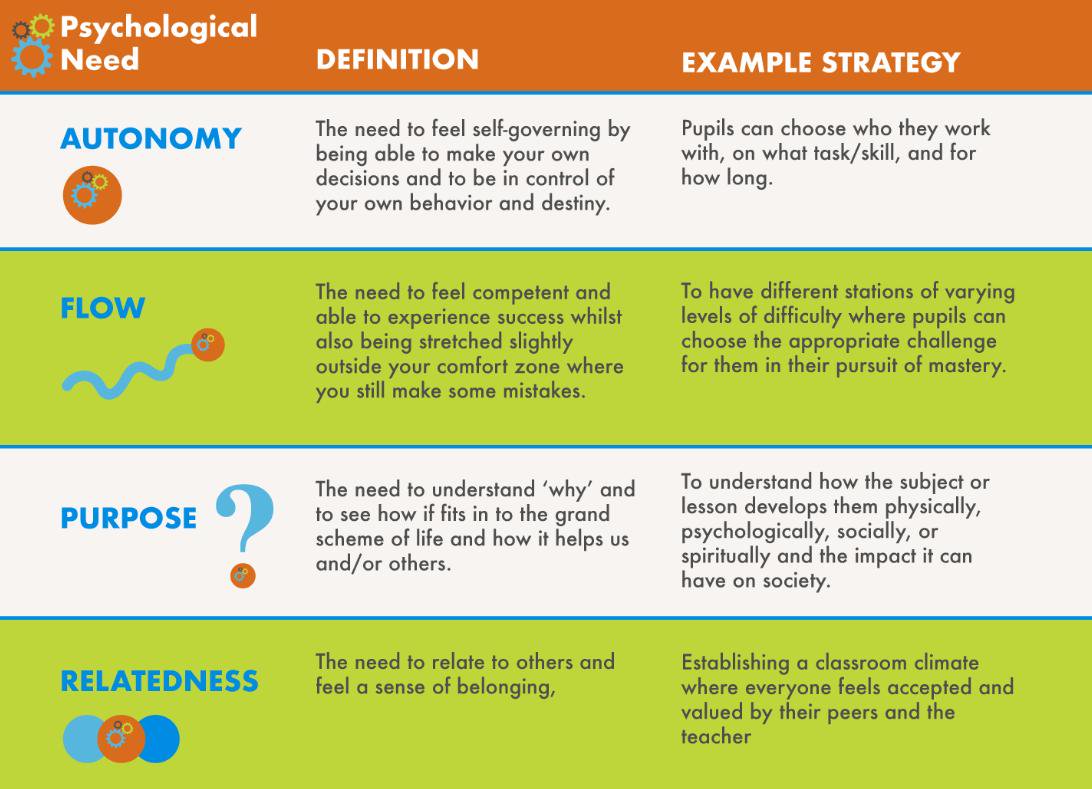 | Psychological Need | DEFINITION | EXAMPLE STRATEGY |
|---|---|---|
| AUTONOMY | The need to feel self-governing by being able to make your own decisions and to be in control of your own behavior and destiny. | Pupils can choose who they work with, on what task/skill, and for how long. |
| FLOW | The need to feel competent and able to experience success whilst also being stretched slightly outside your comfort zone where you still make some mistakes. | To have different stations of varying levels of difficulty where pupils can choose the appropriate challenge for them in their pursuit of mastery. |
| PURPOSE | The need to understand 'why' and to see how if fits in to the grand scheme of life and how it helps us and/or others. | To understand how the subject or lesson develops them physically, psychologically, socially, or spiritually and the impact it can have on society. |
| RELATEDNESS | The need to relate to others and feel a sense of belonging, | Establishing a classroom climate where everyone feels accepted and valued by their peers and the teacher |